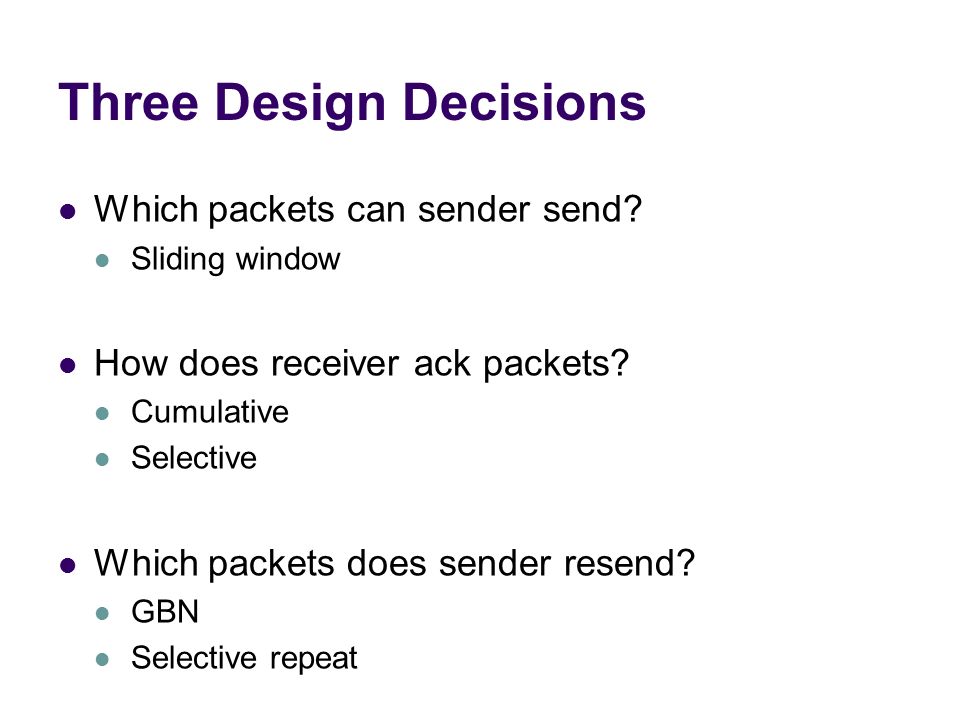 Three Design Decisions

- Which packets can sender send?
  - Sliding window

- How does receiver ack packets?
  - Cumulative
  - Selective

- Which packets does sender resend?
  - GBN
  - Selective repeat